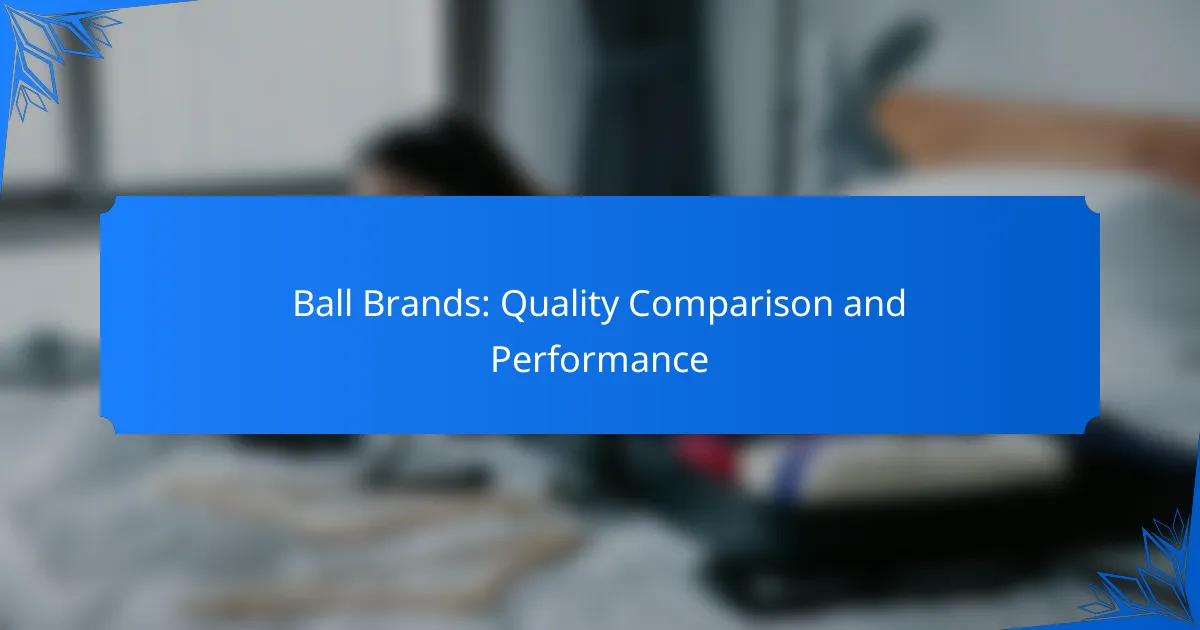 Ball Brands: Quality Comparison and Performance